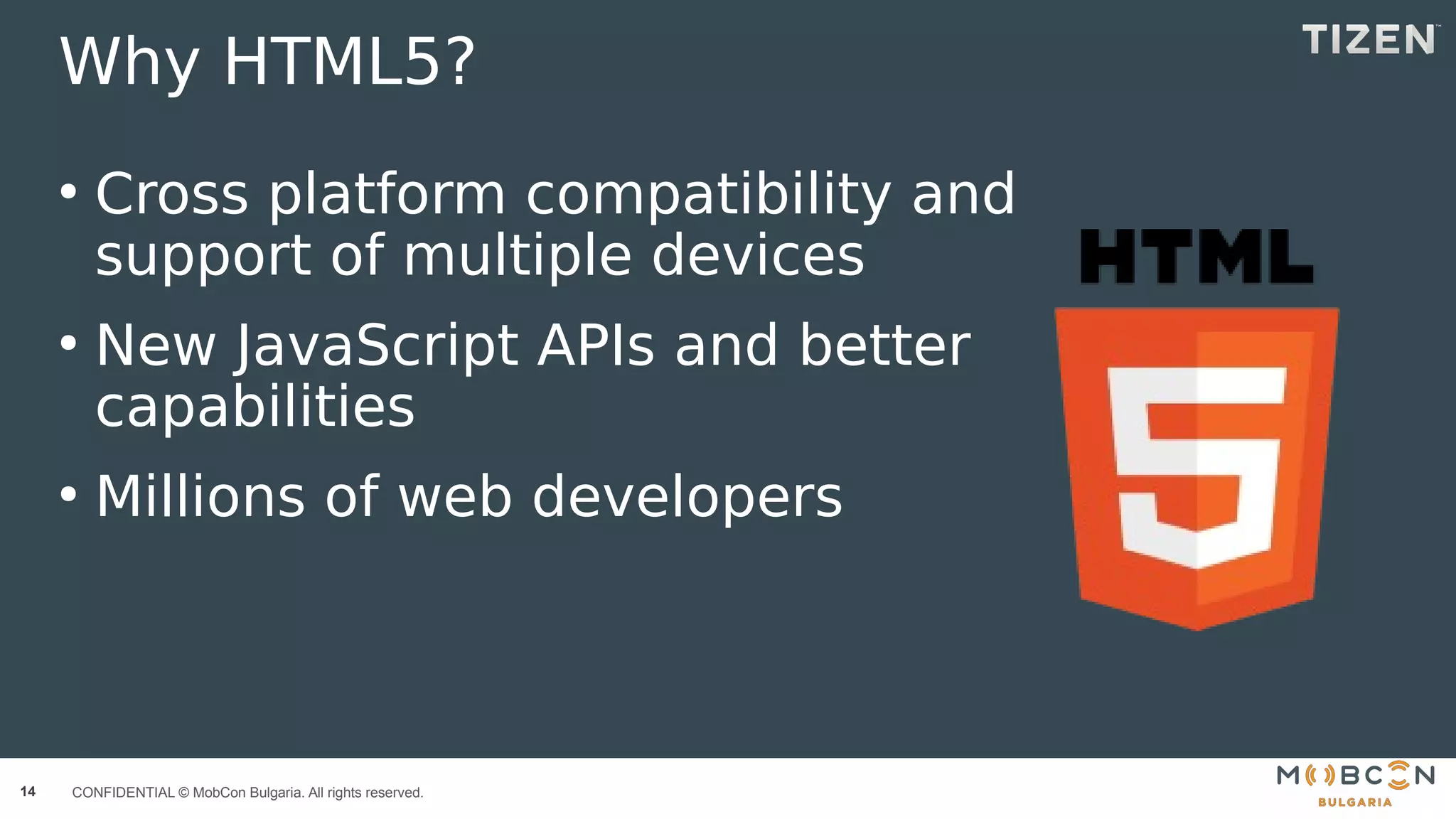 Why HTML5?

TIZEN™

• Cross platform compatibility and support of multiple devices

• New JavaScript APIs and better capabilities

• Millions of web developers

HTML

5

14 CONFIDENTIAL © MobCon Bulgaria. All rights reserved.

MOBCON BULGARIA